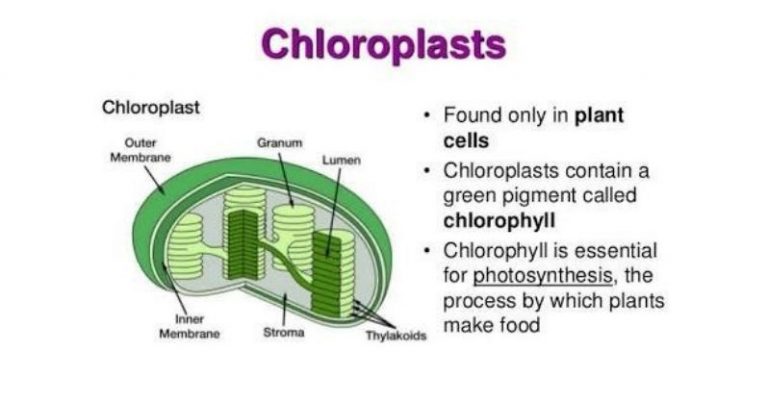 Chloroplasts

Chloroplast

Outer Membrane

Granum

Lumen

Inner Membrane

Stroma

Thylakoids

• Found only in plant cells
• Chloroplasts contain a green pigment called chlorophyll
• Chlorophyll is essential for photosynthesis, the process by which plants make food